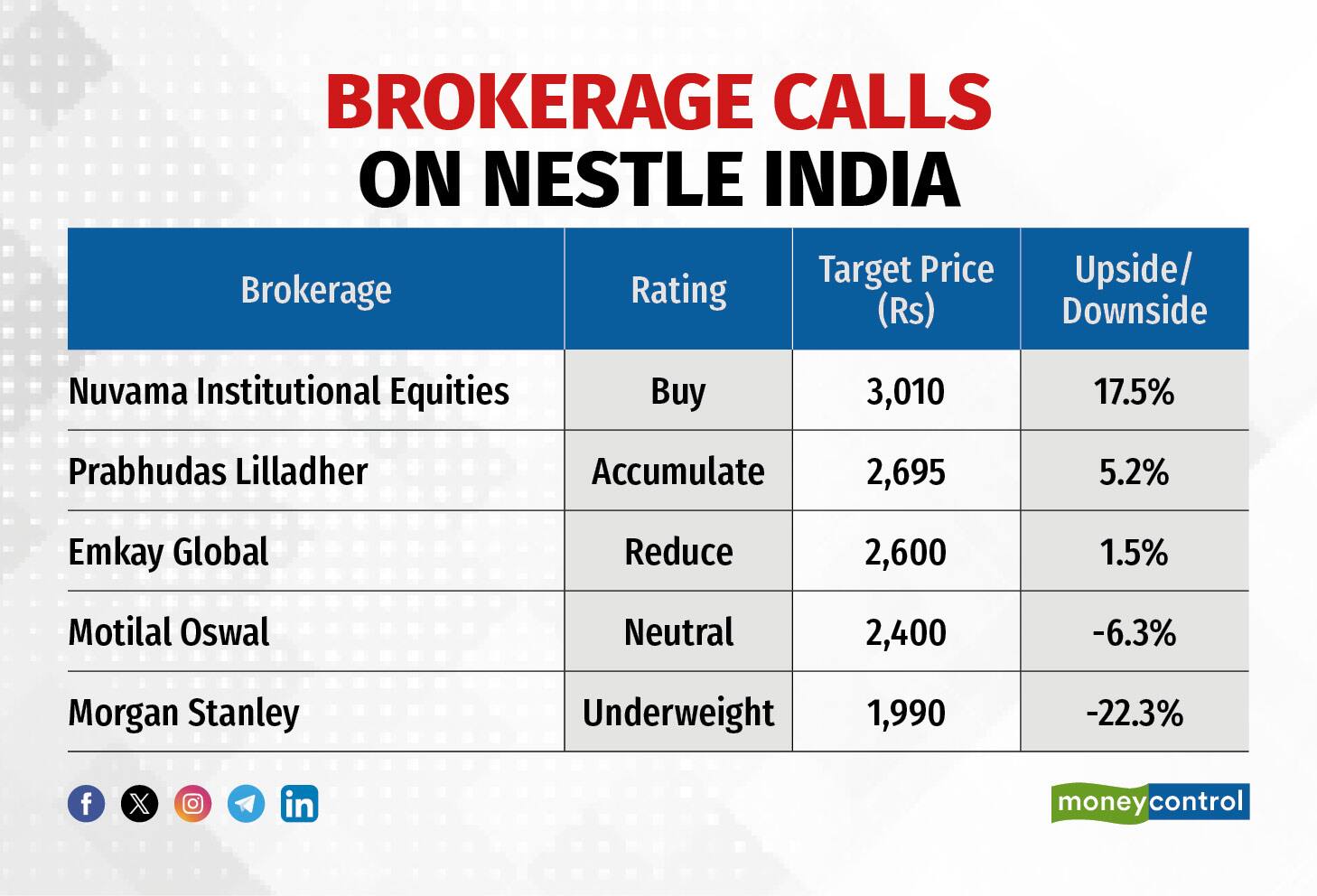 BROKERAGE CALLS
ON NESTLE INDIA

| Brokerage | Rating | Target Price (Rs) | Upside/ Downside |
|---|---|---|---|
| Nuvama Institutional Equities | Buy | 3,010 | 17.5% |
| Prabhudas Lilladher | Accumulate | 2,695 | 5.2% |
| Emkay Global | Reduce | 2,600 | 1.5% |
| Motilal Oswal | Neutral | 2,400 | -6.3% |
| Morgan Stanley | Underweight | 1,990 | -22.3% |

moneycontrol